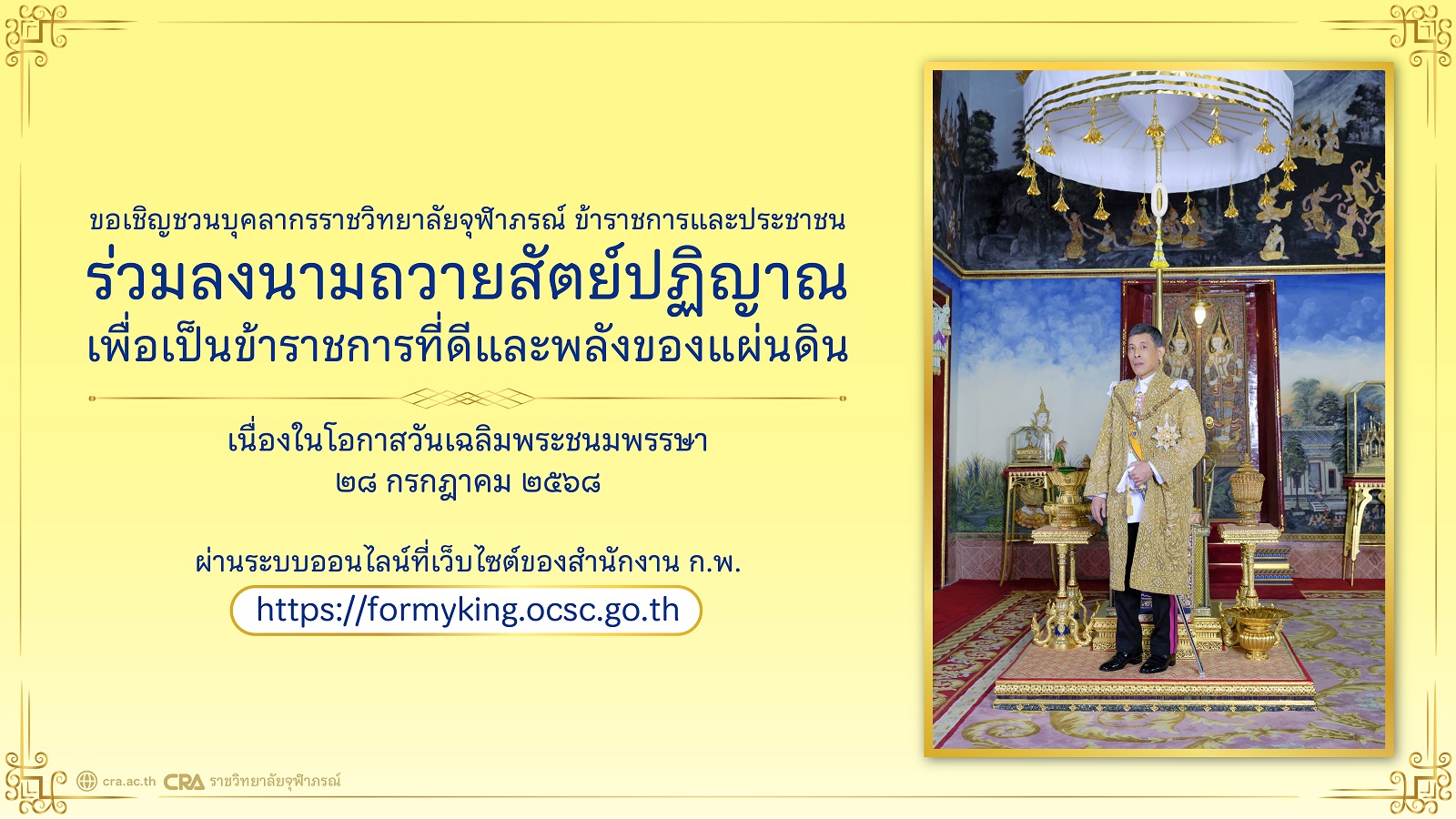 ขอเชิญชวนบุคลากรราชวิทยาลัยจุฬาภรณ์ ข้าราชการและประชาชน

ร่วมลงนามถวายสัตย์ปฏิญาณ
เพื่อเป็นข้าราชการที่ดีและพลังของแผ่นดิน

เนื่องในโอกาสวันเฉลิมพระชนมพรรษา
๒๘ กรกฎาคม ๒๕๖๘

ผ่านระบบออนไลน์ที่เว็บไซต์ของสำนักงาน ก.พ.
https://formyking.ocsc.go.th

cra.ac.th CRA ราชวิทยาลัยจุฬาภรณ์